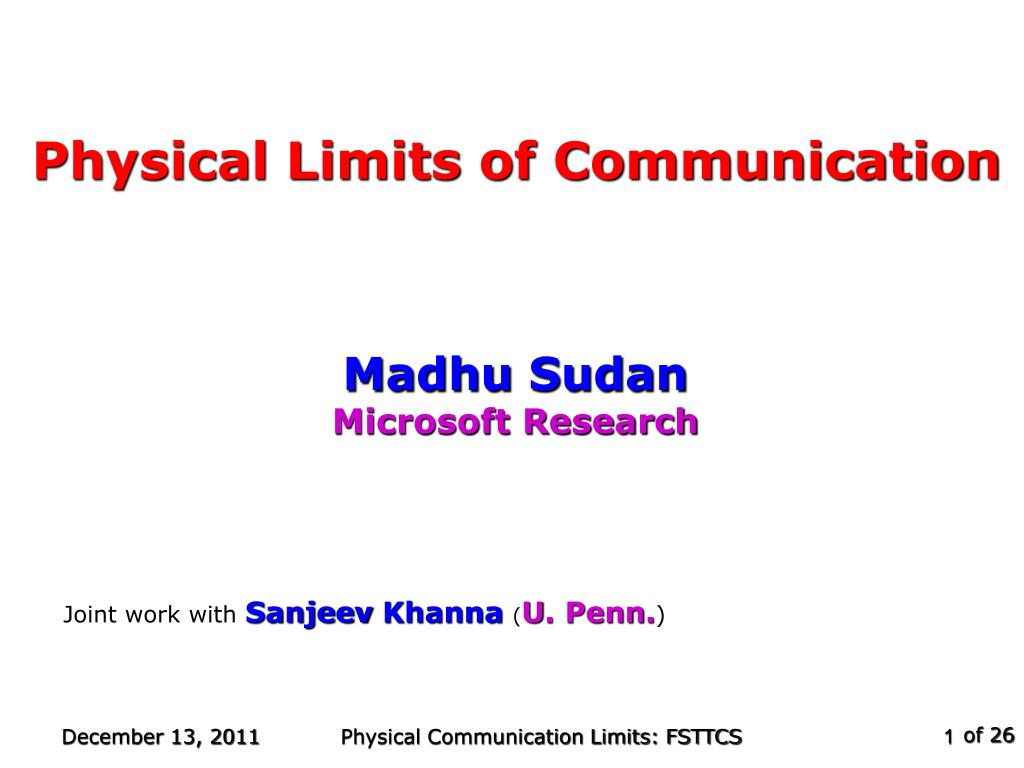 Physical Limits of Communication

Madhu Sudan
Microsoft Research

Joint work with Sanjeev Khanna (U. Penn.)

December 13, 2011

Physical Communication Limits: FSTTCS

1 of 26